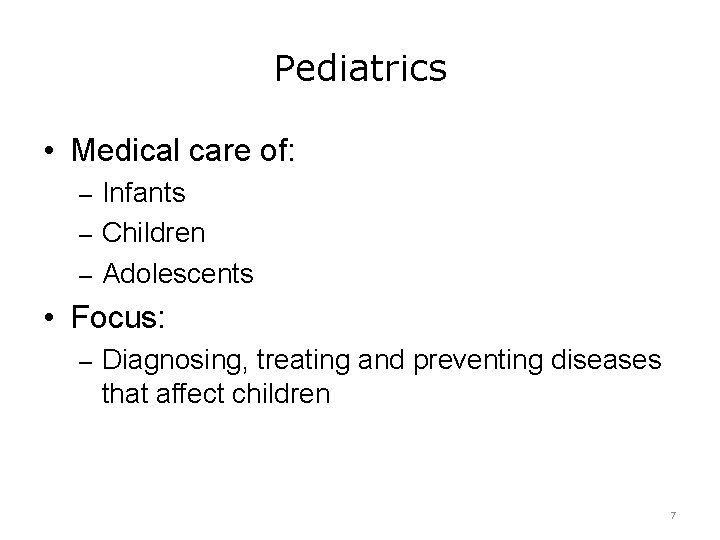 Pediatrics

• Medical care of:
– Infants
– Children
– Adolescents

• Focus:
– Diagnosing, treating and preventing diseases that affect children

7